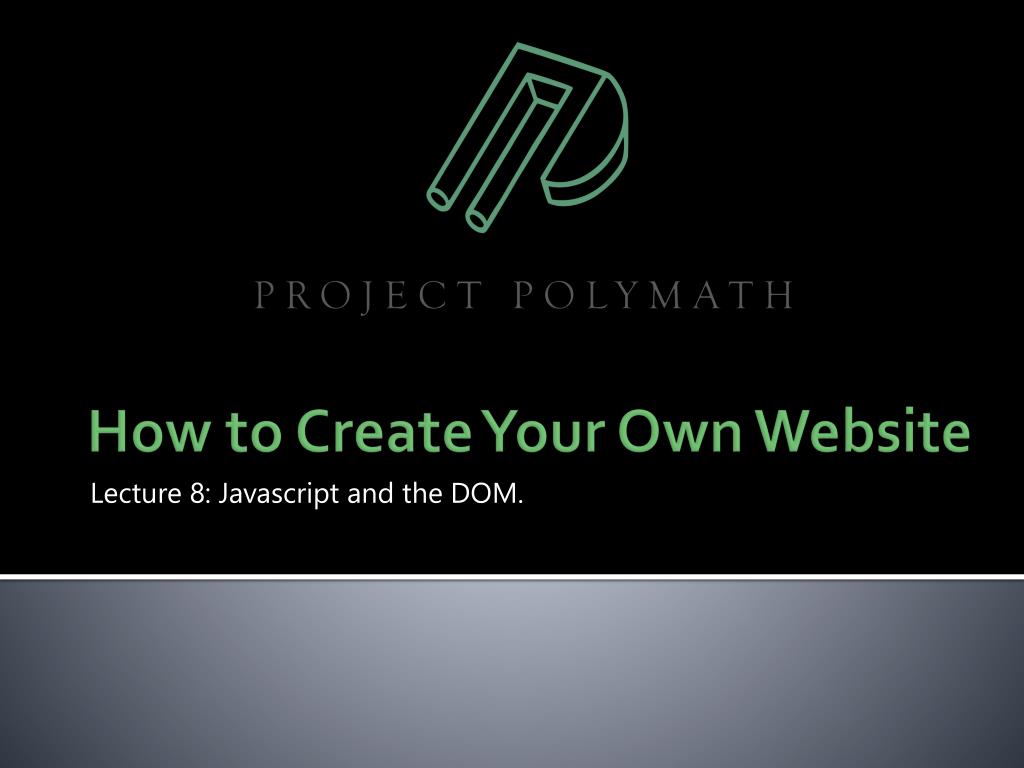 PROJECT POLYMATH

How to Create Your Own Website

Lecture 8: Javascript and the DOM.